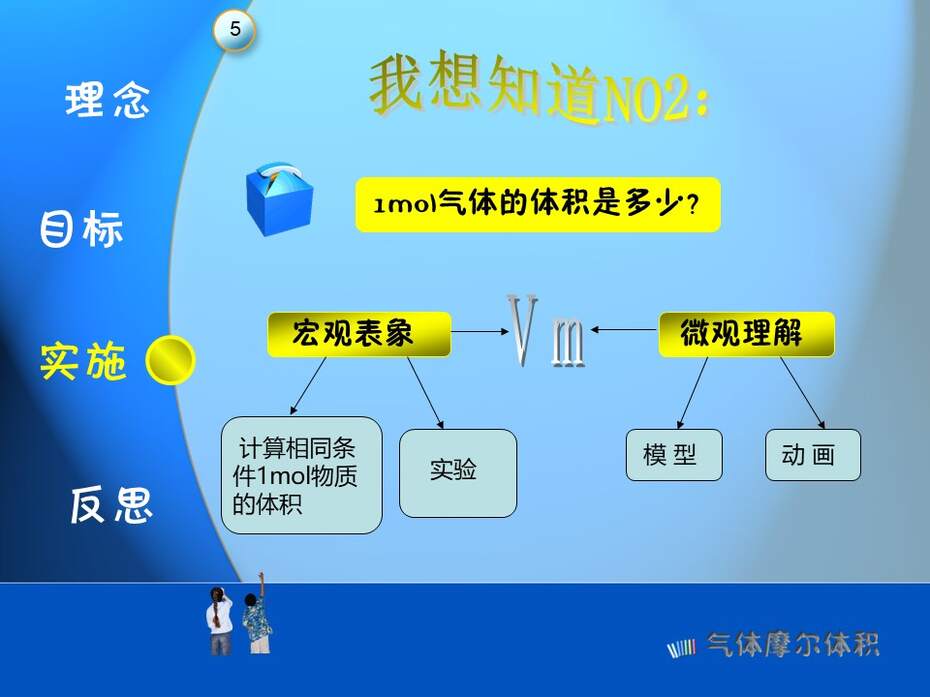 5

理念

目标

实施

反思

我想知道NO2:

1mol气体的体积是多少?

宏观表象

Vm

微观理解

计算相同条件1mol物质的体积

实验

模型

动画

气体摩尔体积